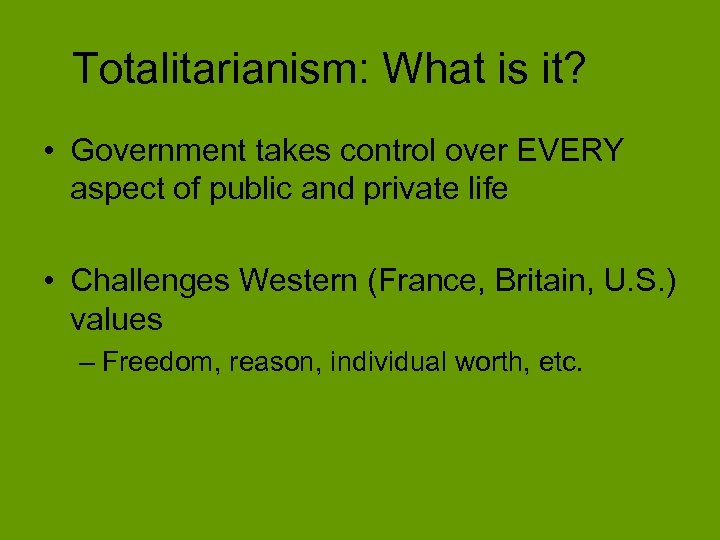 Totalitarianism: What is it?

• Government takes control over EVERY aspect of public and private life

• Challenges Western (France, Britain, U.S.) values
– Freedom, reason, individual worth, etc.